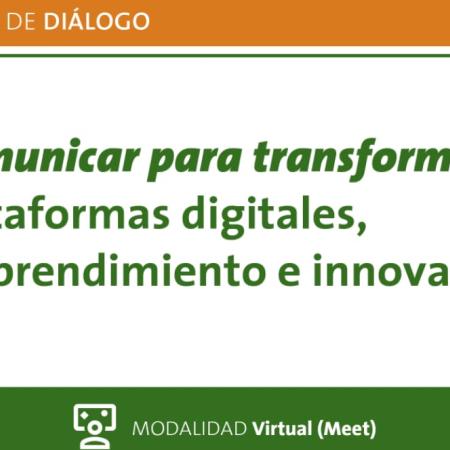 DE DIÁLOGO

municar para transform

taformas digitales,

prendimiento e innova

MODALIDAD Virtual (Meet)